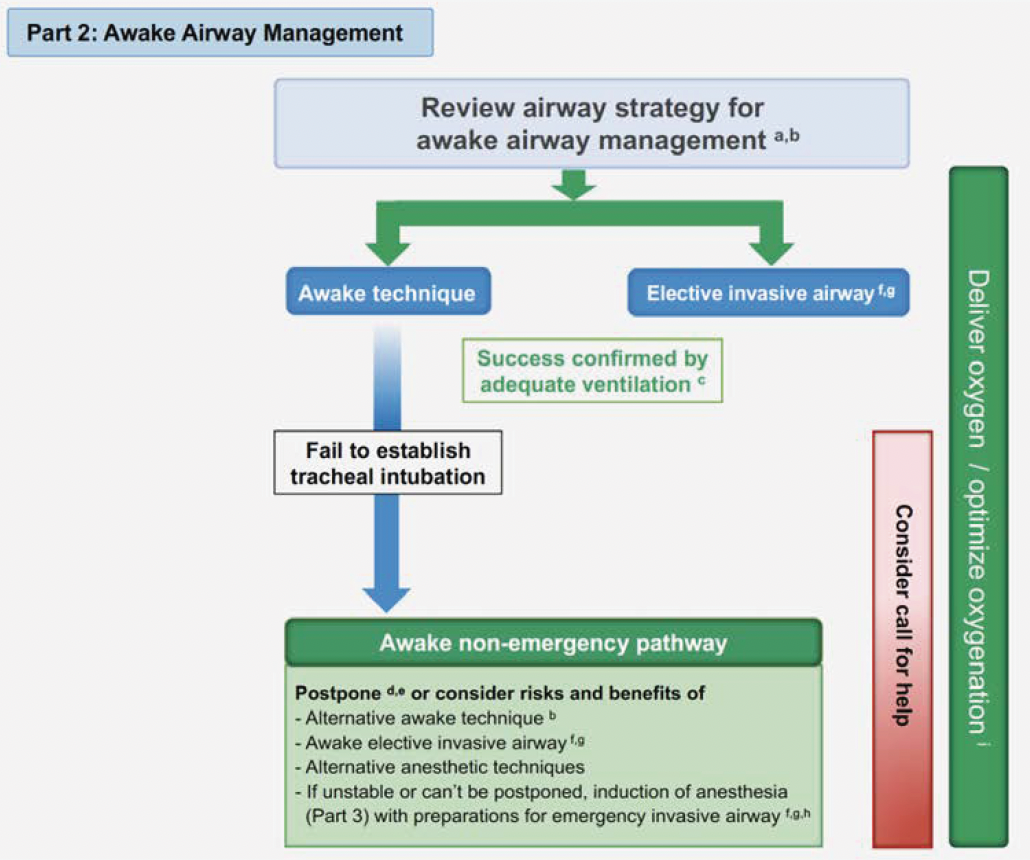 Part 2: Awake Airway Management

Review airway strategy for awake airway management $^{a,b}$

Awake technique

Elective invasive airway $^{f,g}$

Success confirmed by adequate ventilation $^{c}$

Fail to establish tracheal intubation

Awake non-emergency pathway

Postpone $^{d,e}$ or consider risks and benefits of
- Alternative awake technique $^{b}$
- Awake elective invasive airway $^{f,g}$
- Alternative anesthetic techniques
- If unstable or can't be postponed, induction of anesthesia (Part 3) with preparations for emergency invasive airway $^{f,g,h}$

Consider call for help

Deliver oxygen / optimize oxygenation $^{i}$